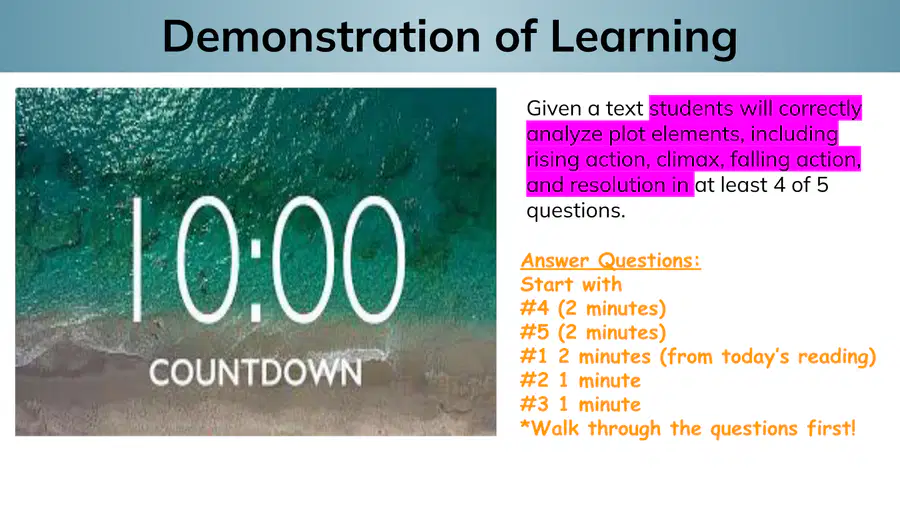 Demonstration of Learning

10:00

COUNTDOWN

Given a text students will correctly analyze plot elements, including rising action, climax, falling action, and resolution in at least 4 of 5 questions.

Answer Questions:
Start with
#4 (2 minutes)
#5 (2 minutes)
#1 2 minutes (from today's reading)
#2 1 minute
#3 1 minute
*Walk through the questions first!